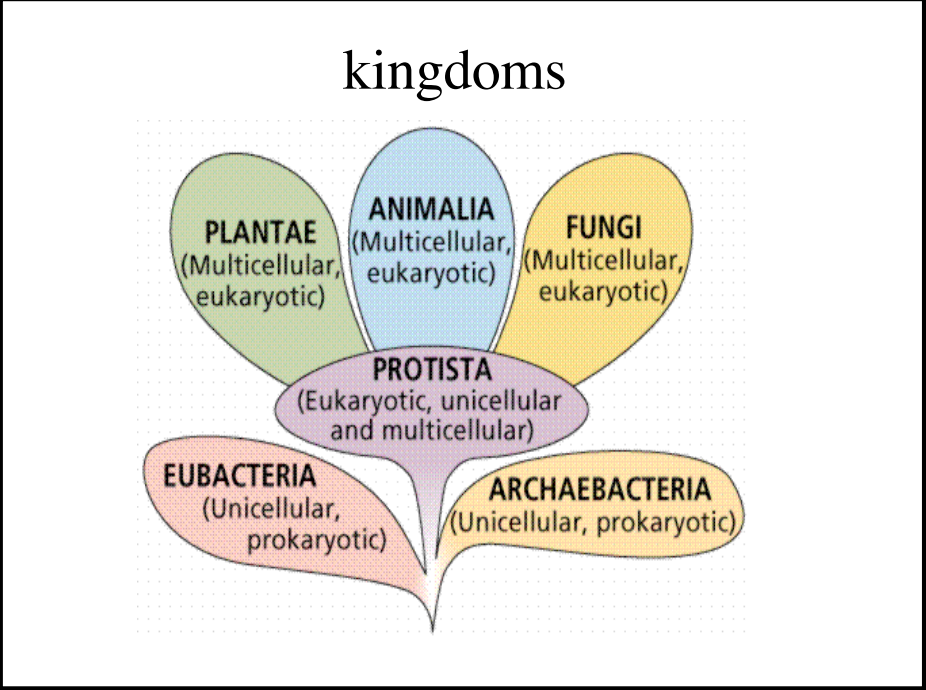 kingdoms

PLANTAE
(Multicellular, eukaryotic)

ANIMALIA
(Multicellular, eukaryotic)

FUNGI
(Multicellular, eukaryotic)

PROTISTA
(Eukaryotic, unicellular and multicellular)

EUBACTERIA
(Unicellular, prokaryotic)

ARCHAEBACTERIA
(Unicellular, prokaryotic)